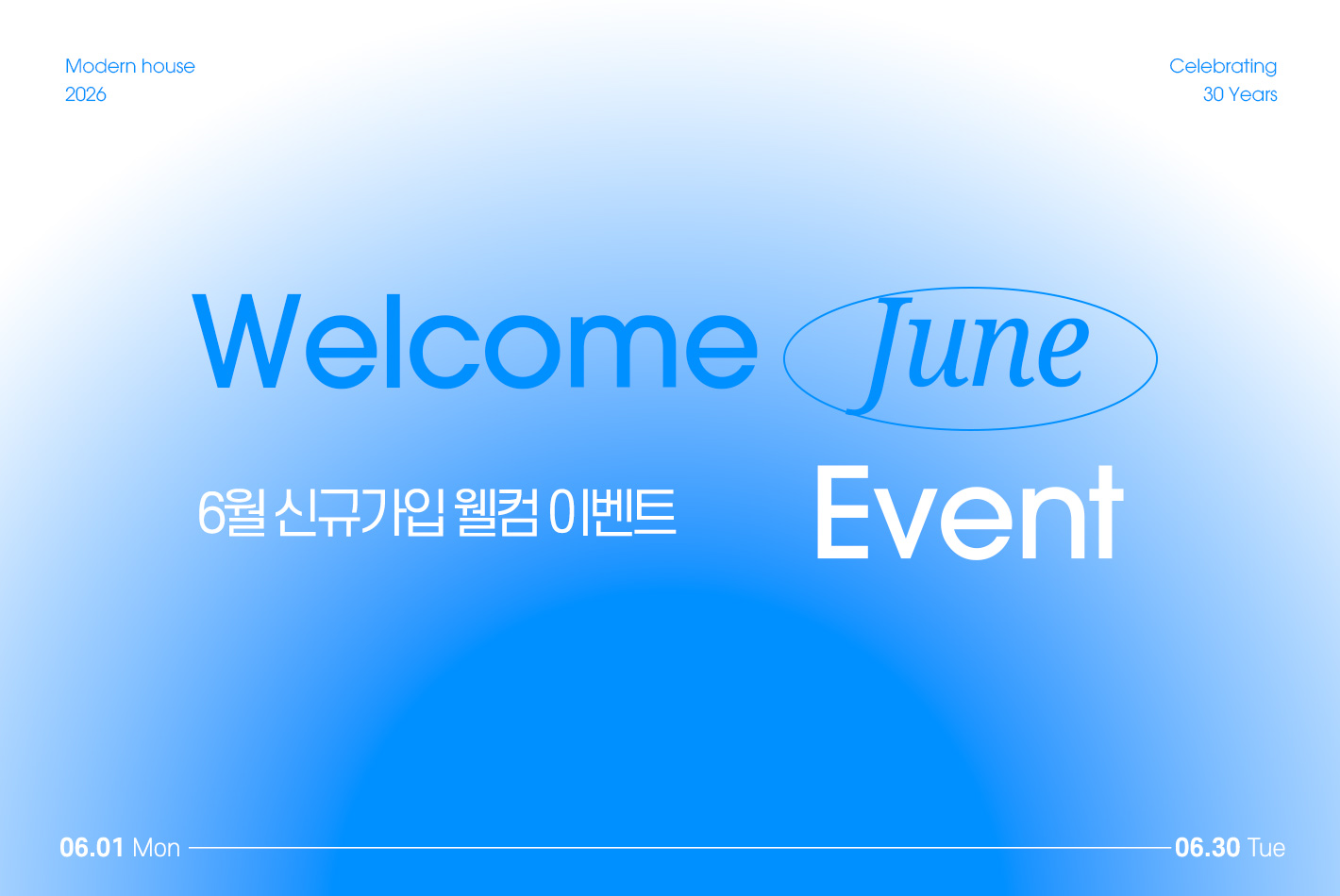 Modern house
2026

Celebrating
30 Years

Welcome June

6월 신규가입 웰컴 이벤트

Event

06.01 Mon

06.30 Tue